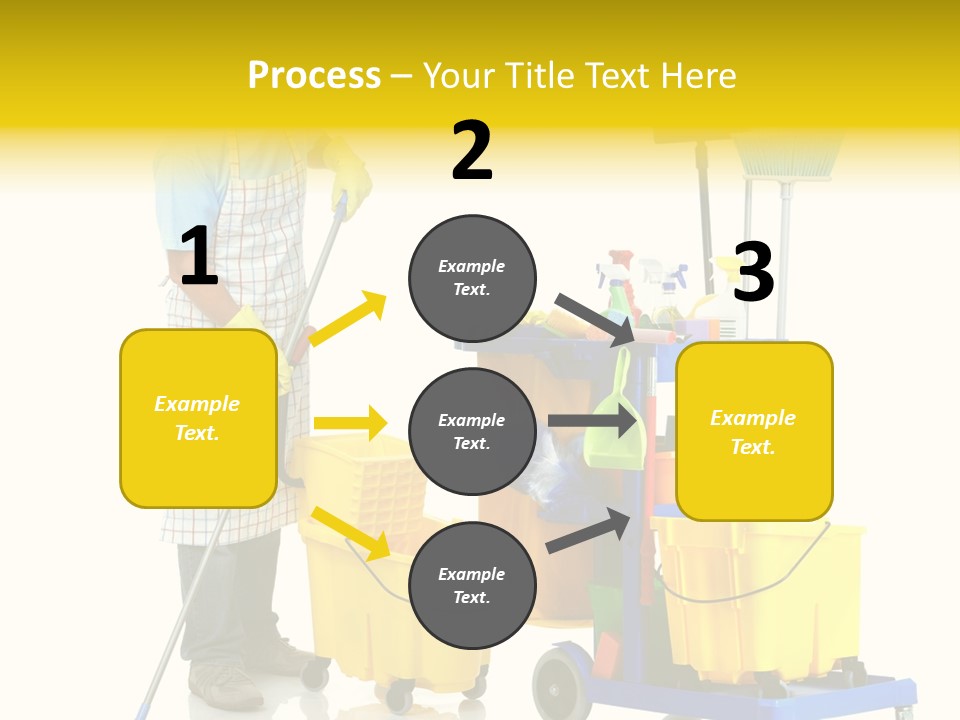 Process – Your Title Text Here

1

Example Text.

2

Example Text.

Example Text.

Example Text.

3

Example Text.